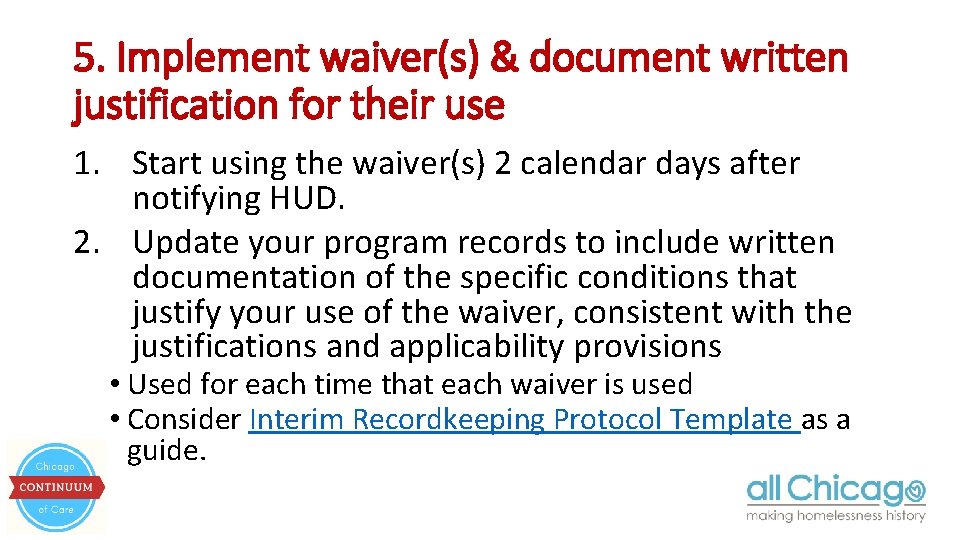 5. Implement waiver(s) & document written justification for their use

1. Start using the waiver(s) 2 calendar days after notifying HUD.
2. Update your program records to include written documentation of the specific conditions that justify your use of the waiver, consistent with the justifications and applicability provisions
• Used for each time that each waiver is used
• Consider Interim Recordkeeping Protocol Template as a guide.

Chicago
CONTINUUM
of Care

all Chicago
making homelessness history